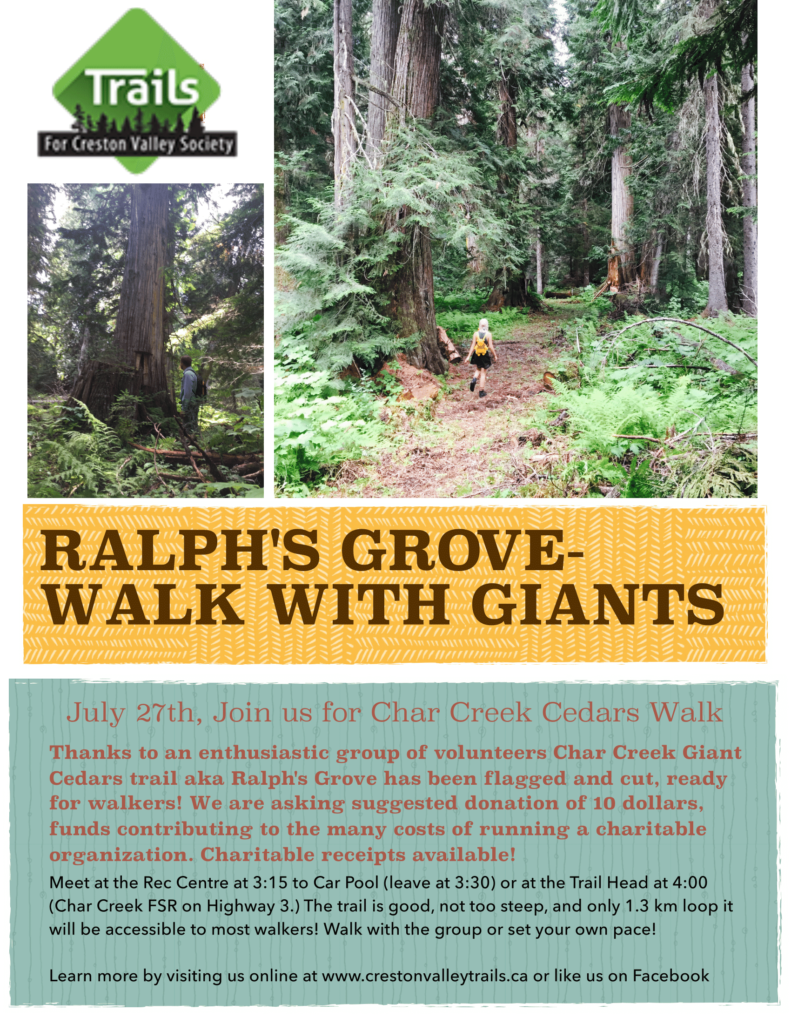 Trails
For Creston Valley Society

RALPH'S GROVE-
WALK WITH GIANTS

July 27th, Join us for Char Creek Cedars Walk

Thanks to an enthusiastic group of volunteers Char Creek Giant Cedars trail aka Ralph's Grove has been flagged and cut, ready for walkers! We are asking suggested donation of 10 dollars, funds contributing to the many costs of running a charitable organization. Charitable receipts available!

Meet at the Rec Centre at 3:15 to Car Pool (leave at 3:30) or at the Trail Head at 4:00 (Char Creek FSR on Highway 3.) The trail is good, not too steep, and only 1.3 km loop it will be accessible to most walkers! Walk with the group or set your own pace!

Learn more by visiting us online at www.crestonvalleytrails.ca or like us on Facebook